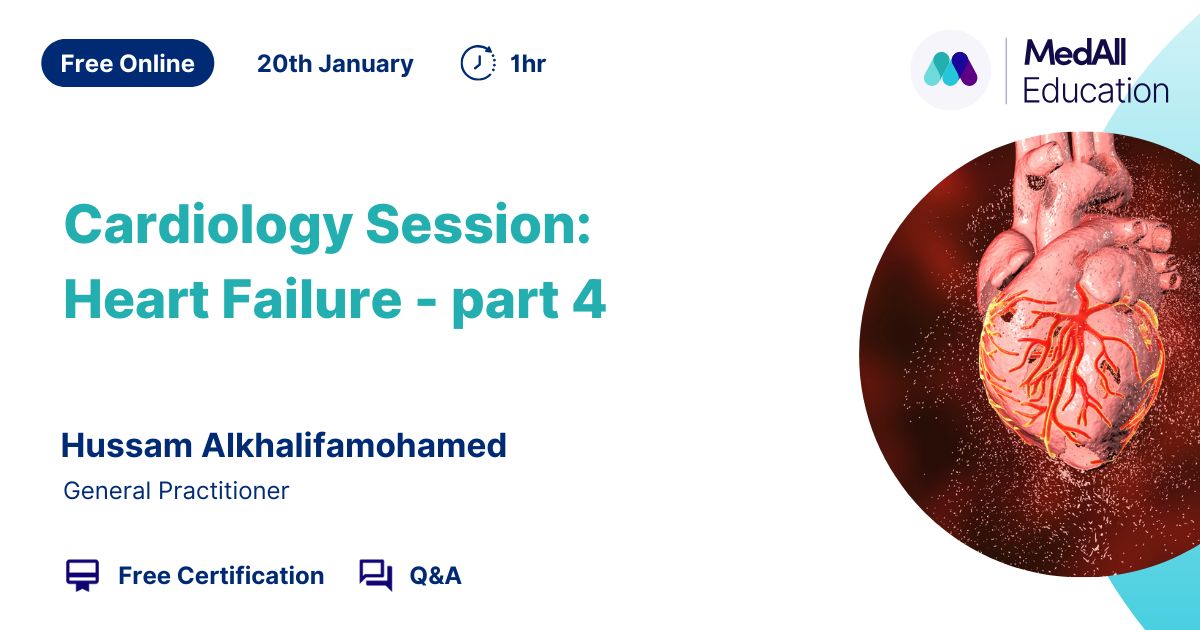 Free Online 20th January 1hr

MedAll Education

Cardiology Session: Heart Failure - part 4

Hussam Alkhalifamohamed

General Practitioner

Free Certification Q&A